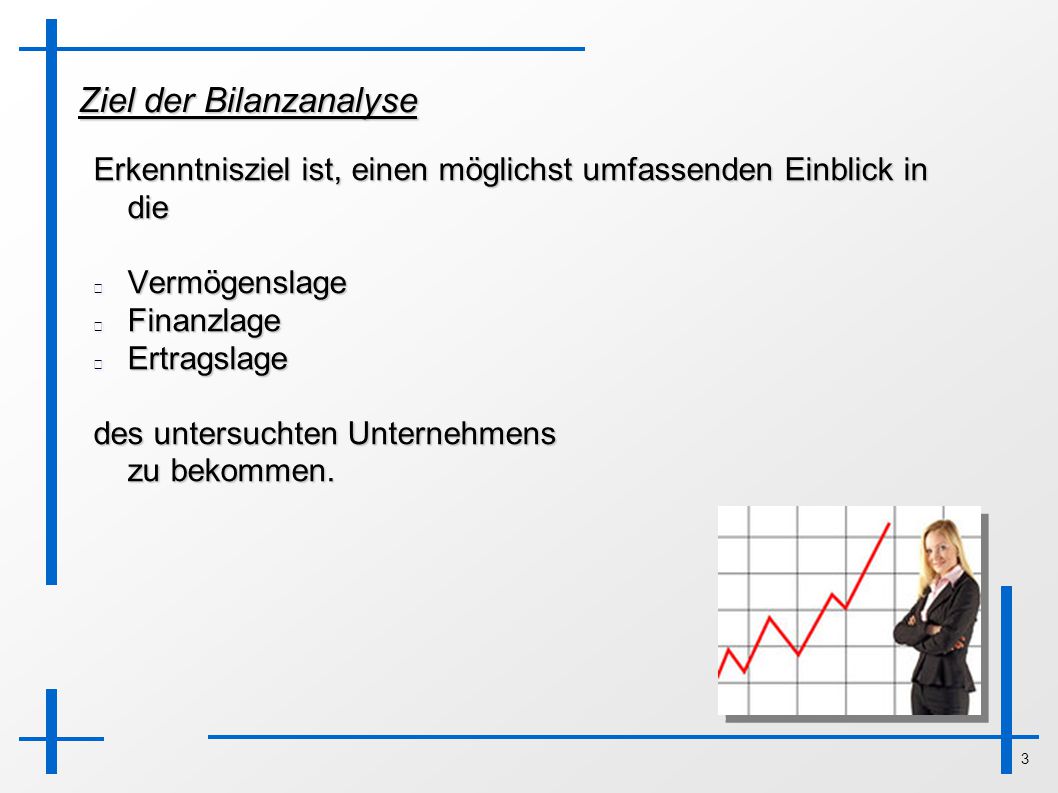 Ziel der Bilanzanalyse

Erkenntnisziel ist, einen möglichst umfassenden Einblick in die

Vermögenslage
Finanzlage
Ertragslage

des untersuchten Unternehmens zu bekommen.

3